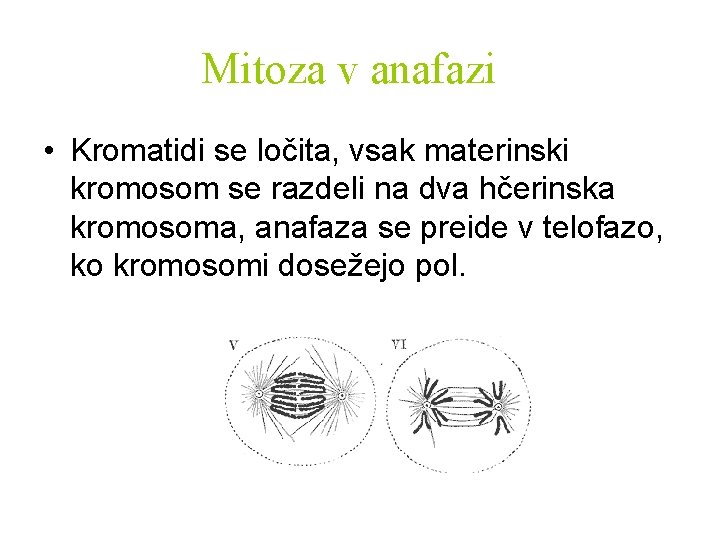 Mitoza v anafazi

• Kromatidi se ločita, vsak materinski kromosom se razdeli na dva hčerinska kromosoma, anafaza se preide v telofazo, ko kromosomi dosežejo pol.

V

VI